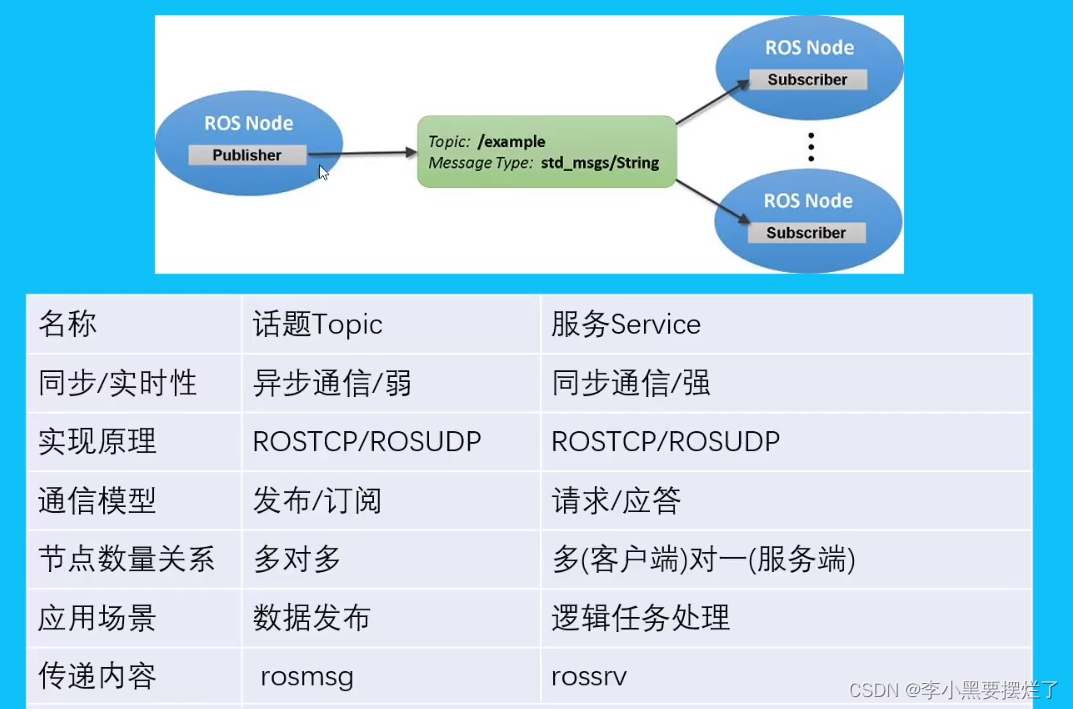 ROS Node
Publisher

Topic: /example
Message Type: std_msgs/String

ROS Node
Subscriber

ROS Node
Subscriber

| 名称 | 话题Topic | 服务Service |
|---|---|---|
| 同步/实时性 | 异步通信/弱 | 同步通信/强 |
| 实现原理 | ROSTCP/ROSUDP | ROSTCP/ROSUDP |
| 通信模型 | 发布/订阅 | 请求/应答 |
| 节点数量关系 | 多对多 | 多(客户端)对一(服务端) |
| 应用场景 | 数据发布 | 逻辑任务处理 |
| 传递内容 | rosmsg | rossrv |

CSDN @李小黑要摆烂了